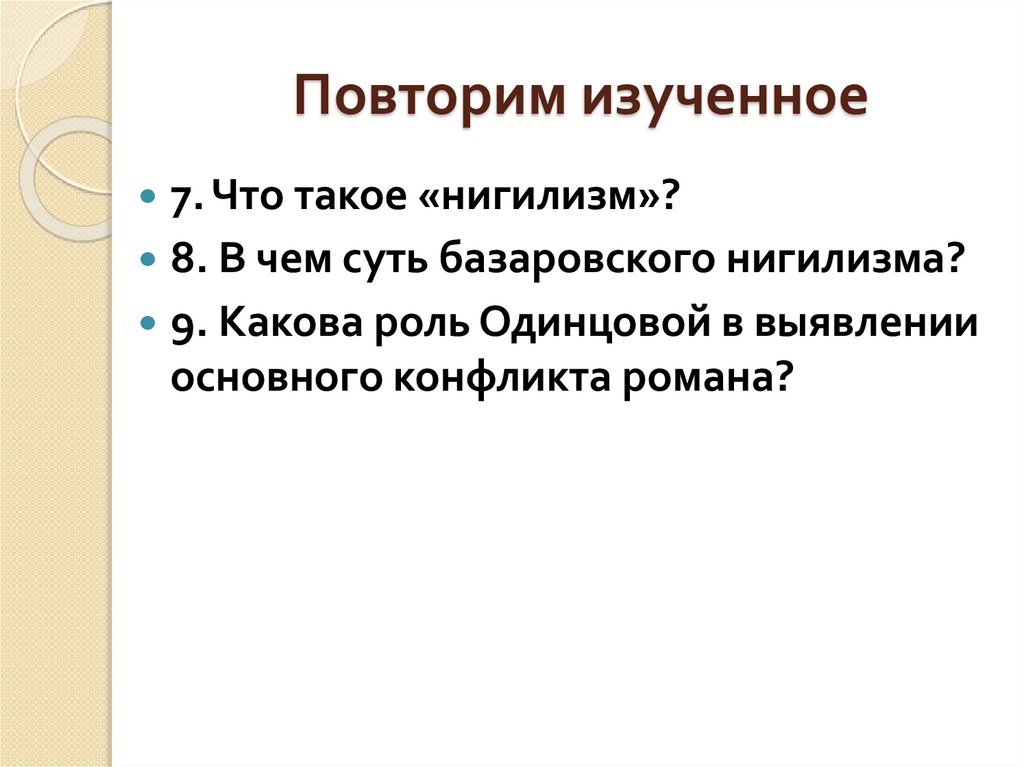 Повторим изученное

7. Что такое «нигилизм»?
8. В чем суть базаровского нигилизма?
9. Какова роль Одинцовой в выявлении основного конфликта романа?